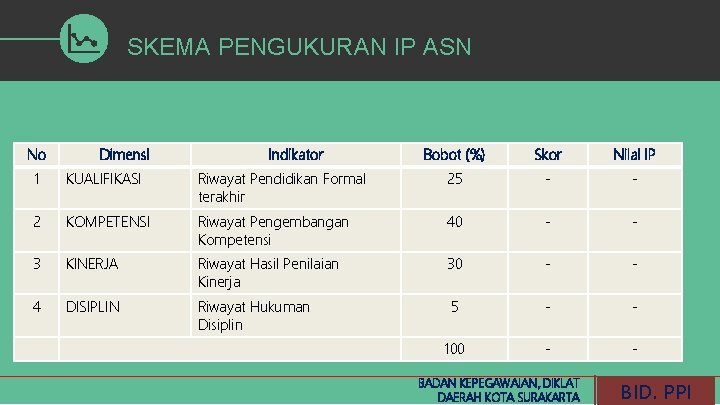 SKEMA PENGUKURAN IP ASN

| No | Dimensi | Indikator | Bobot (%) | Skor | Nilai IP |
|---|---|---|---|---|---|
| 1 | KUALIFIKASI | Riwayat Pendidikan Formal terakhir | 25 | - | - |
| 2 | KOMPETENSI | Riwayat Pengembangan Kompetensi | 40 | - | - |
| 3 | KINERJA | Riwayat Hasil Penilaian Kinerja | 30 | - | - |
| 4 | DISIPLIN | Riwayat Hukuman Disiplin | 5 | - | - |
| | | | 100 | - | - |

BADAN KEPEGAWAIAN, DIKLAT DAERAH KOTA SURAKARTA

BID. PPI